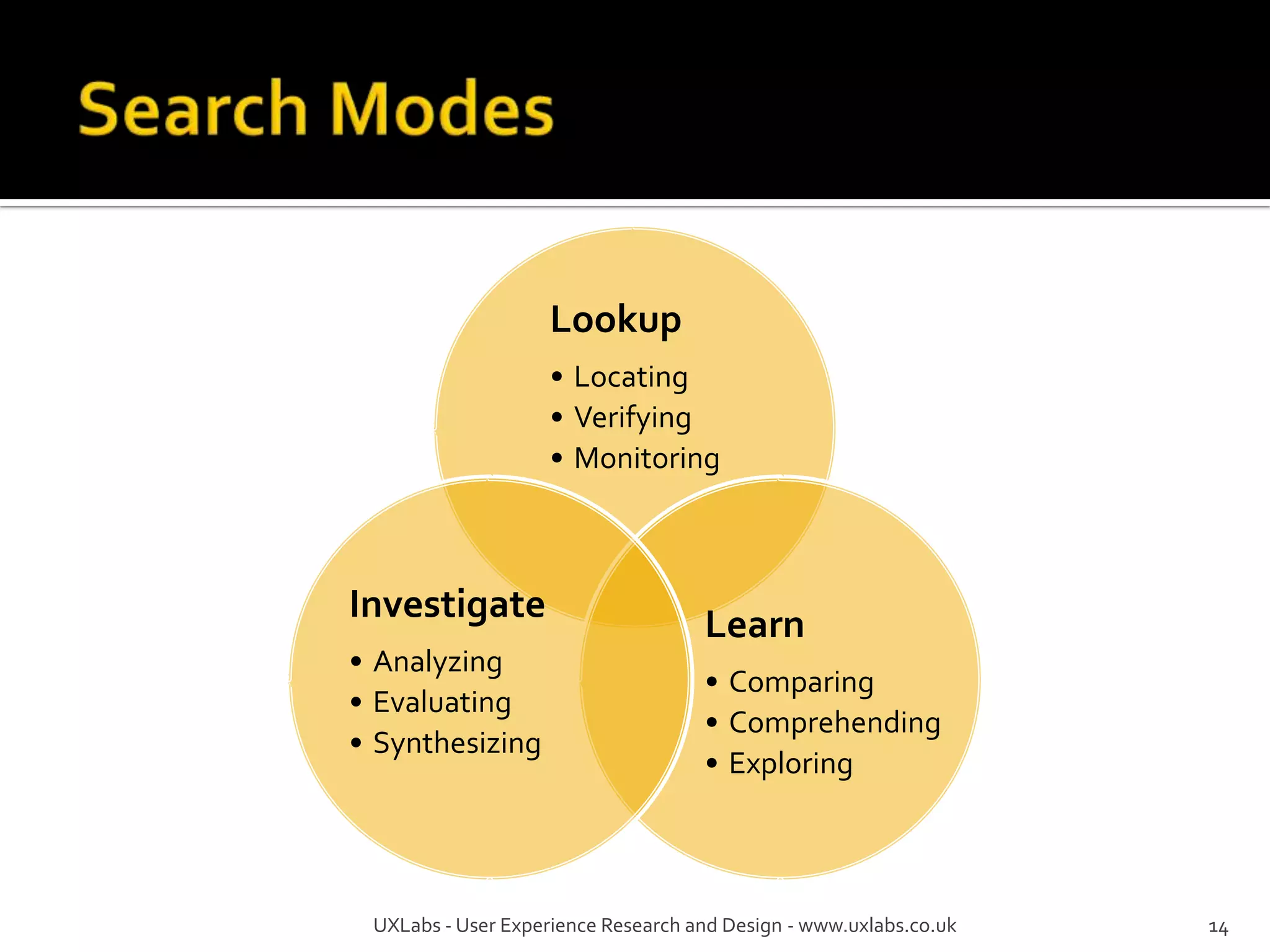 Search Modes

Lookup
• Locating
• Verifying
• Monitoring

Investigate
• Analyzing
• Evaluating
• Synthesizing

Learn
• Comparing
• Comprehending
• Exploring

UXLabs - User Experience Research and Design - www.uxlabs.co.uk

14